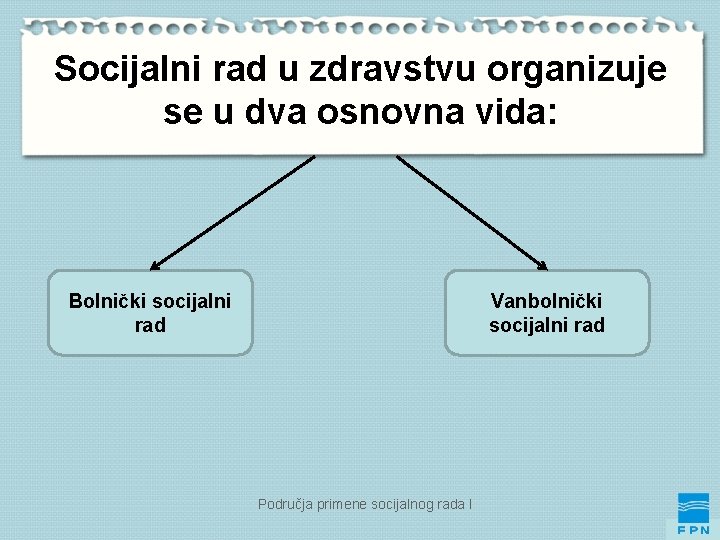 Socijalni rad u zdravstvu organizuje se u dva osnovna vida:

Bolnički socijalni rad

Vanbolnički socijalni rad

Područja primene socijalnog rada I

FPN